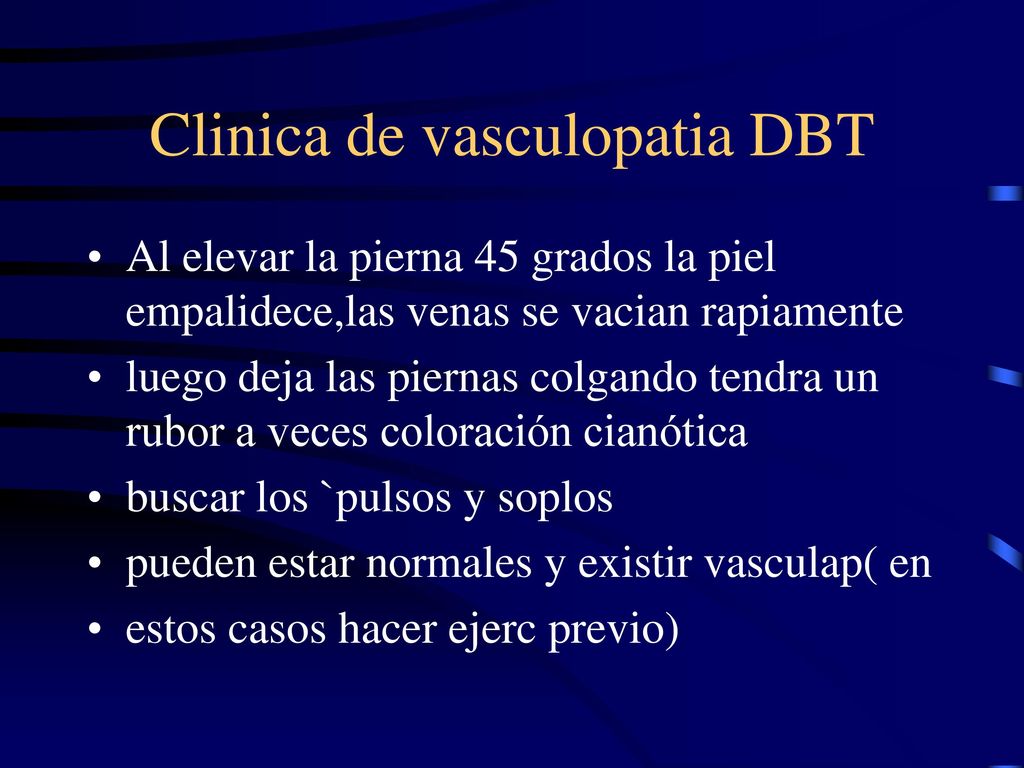 Clinica de vasculopatia DBT

• Al elevar la pierna 45 grados la piel empalidece,las venas se vacian rapiamente
• luego deja las piernas colgando tendra un rubor a veces coloración cianótica
• buscar los `pulsos y soplos
• pueden estar normales y existir vasculap( en
• estos casos hacer ejerc previo)